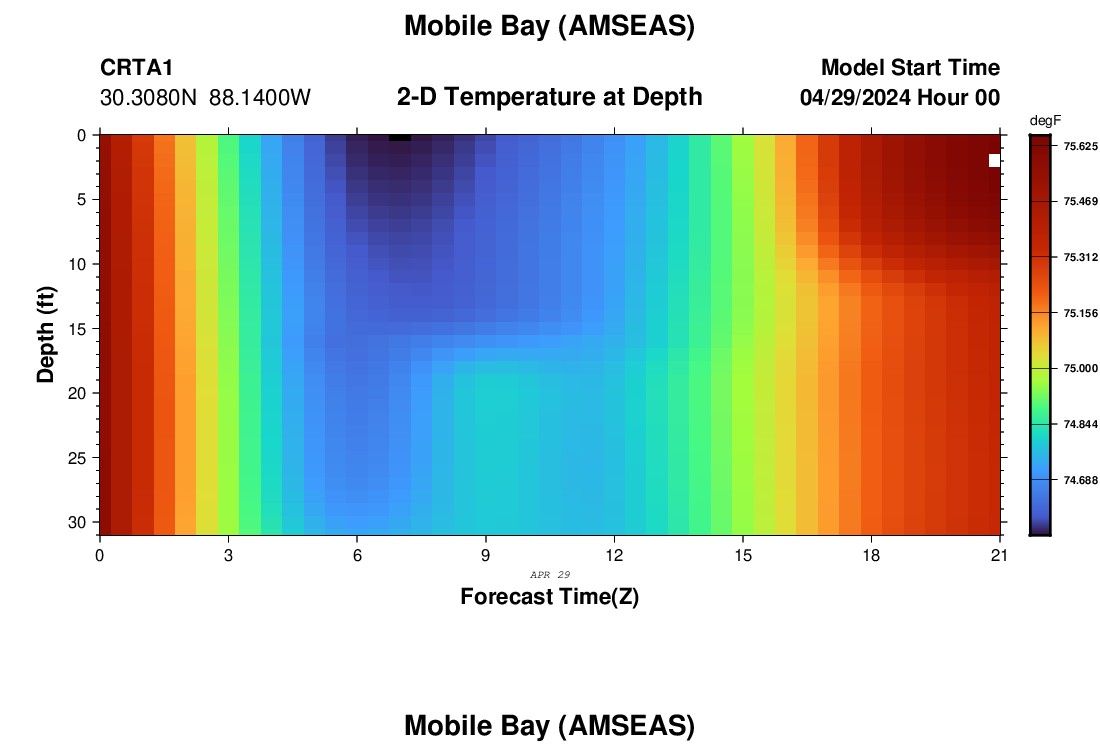 Mobile Bay (AMSEAS)

CRTA1
30.3080N 88.1400W

2-D Temperature at Depth

Model Start Time
04/29/2024 Hour 00

degF
75.625
75.469
75.312
75.156
75.000
74.844
74.688

Depth (ft)
0
5
10
15
20
25
30

0
3
6
9
12
15
18
21

APR 29

Forecast Time(Z)

Mobile Bay (AMSEAS)